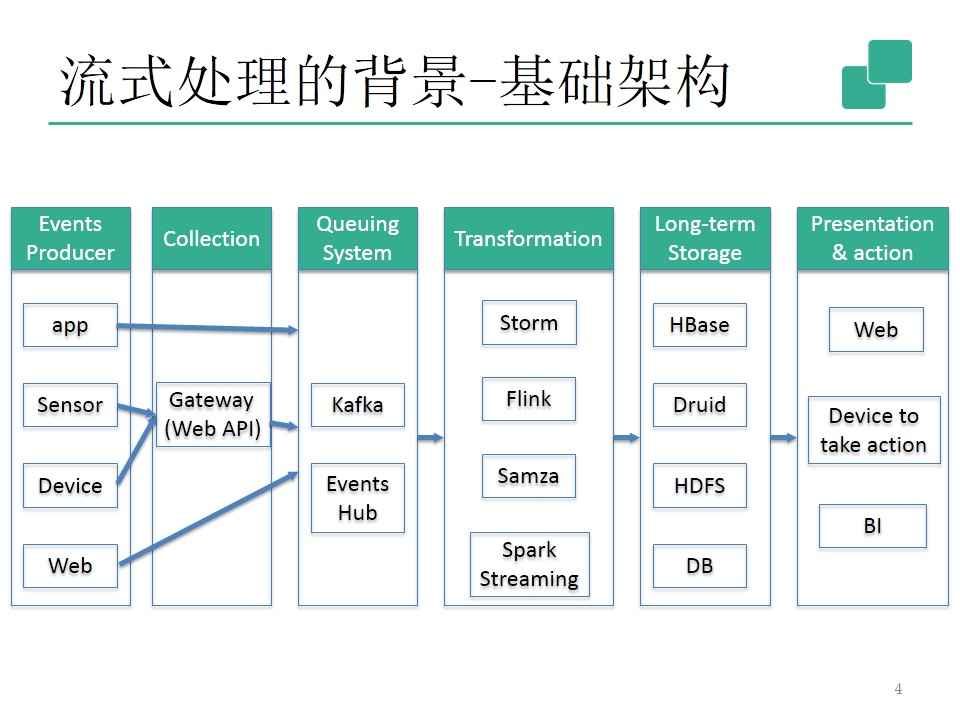 流式处理的背景-基础架构

Events Producer

app

Sensor

Device

Web

Collection

Gateway (Web API)

Queuing System

Kafka

Events Hub

Transformation

Storm

Flink

Samza

Spark Streaming

Long-term Storage

HBase

Druid

HDFS

DB

Presentation & action

Web

Device to take action

BI

4